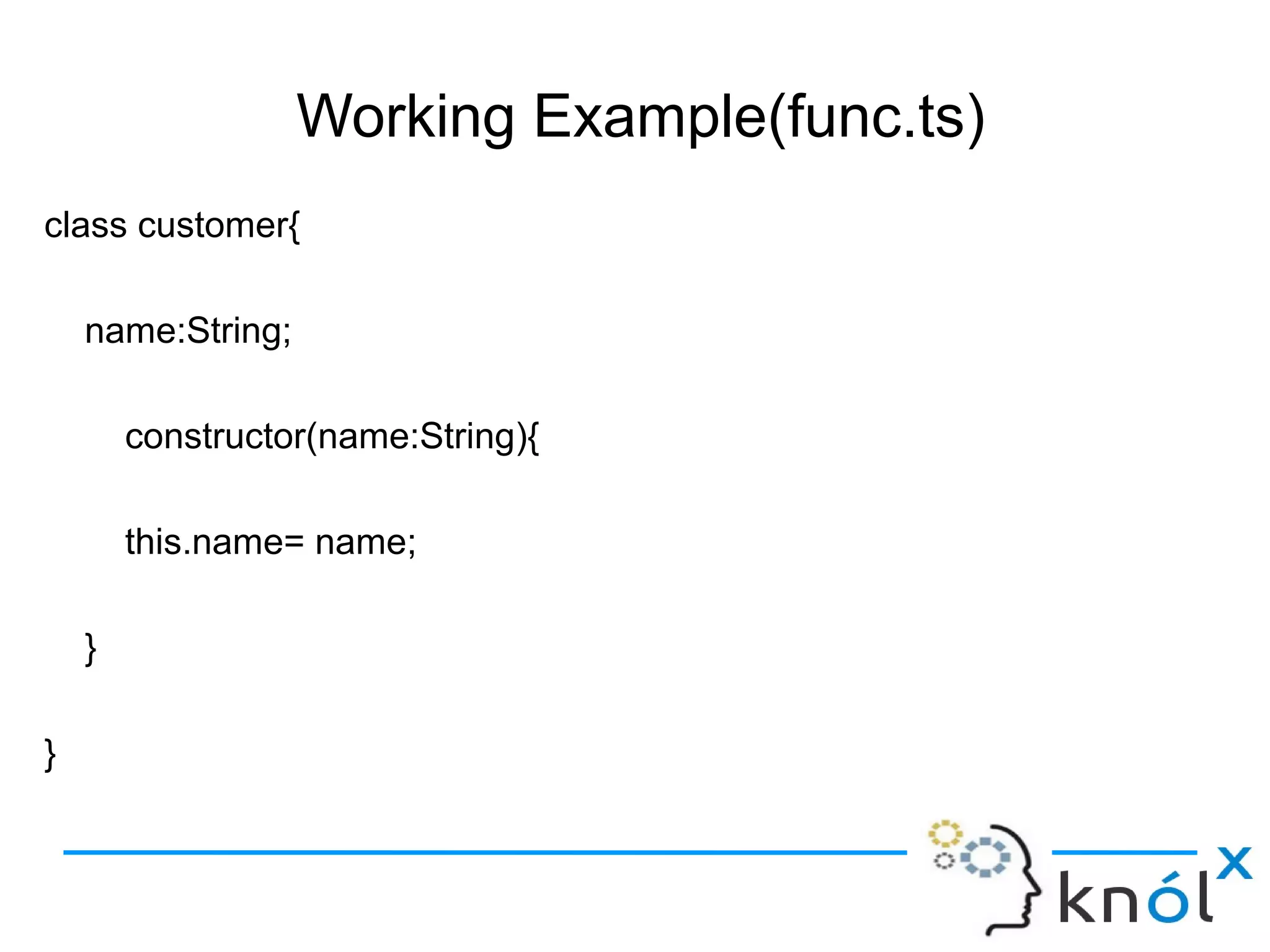 Working Example(func.ts)

class customer{

name:String;

constructor(name:String){

this.name= name;

}

}

knólx